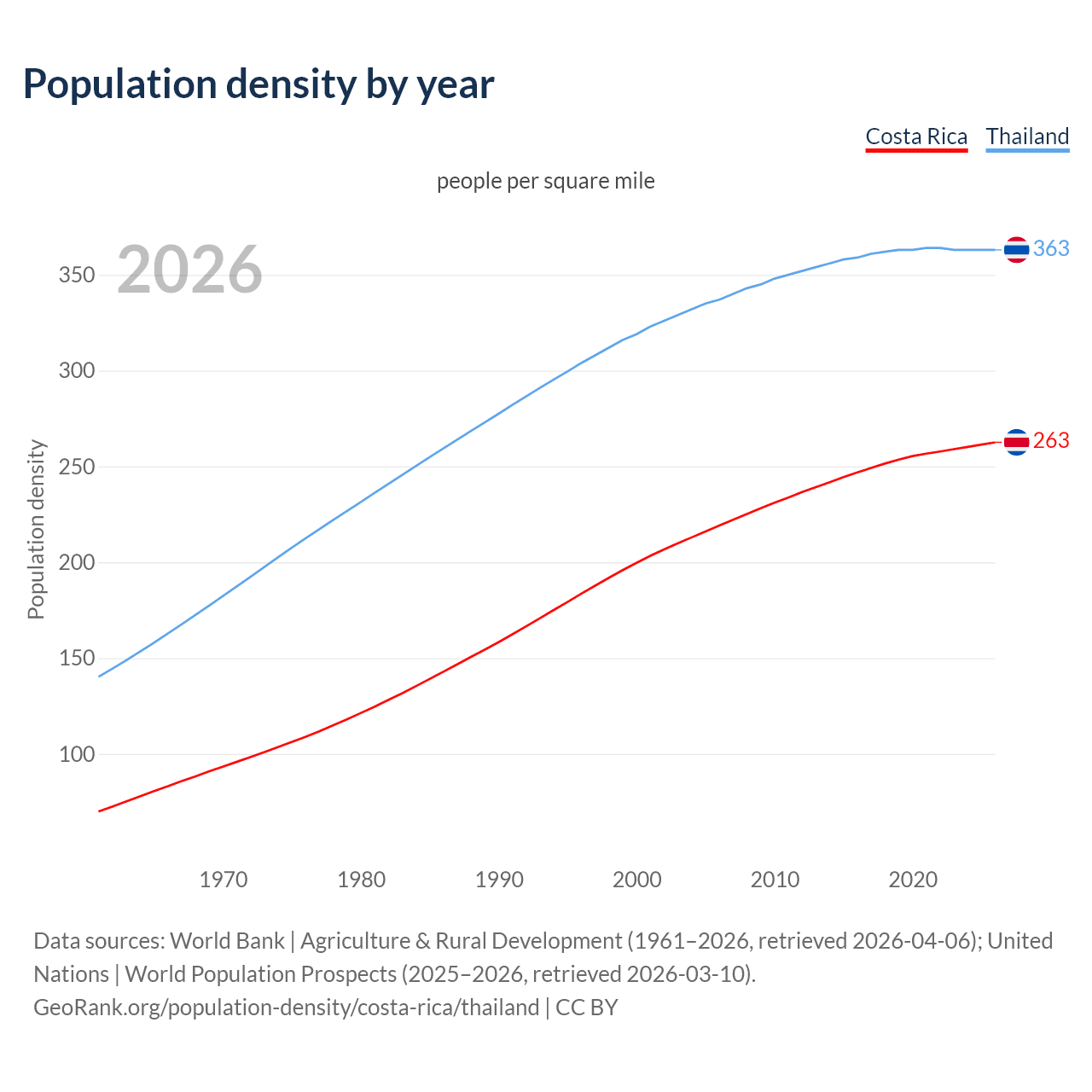 Population density by year

Costa Rica Thailand

people per square mile

2026

Population density

350
300
250
200
150
100

363
263

1970 1980 1990 2000 2010 2020

Data sources: World Bank | Agriculture & Rural Development (1961–2026, retrieved 2026-04-06); United Nations | World Population Prospects (2025–2026, retrieved 2026-03-10).
GeoRank.org/population-density/costa-rica/thailand | CC BY